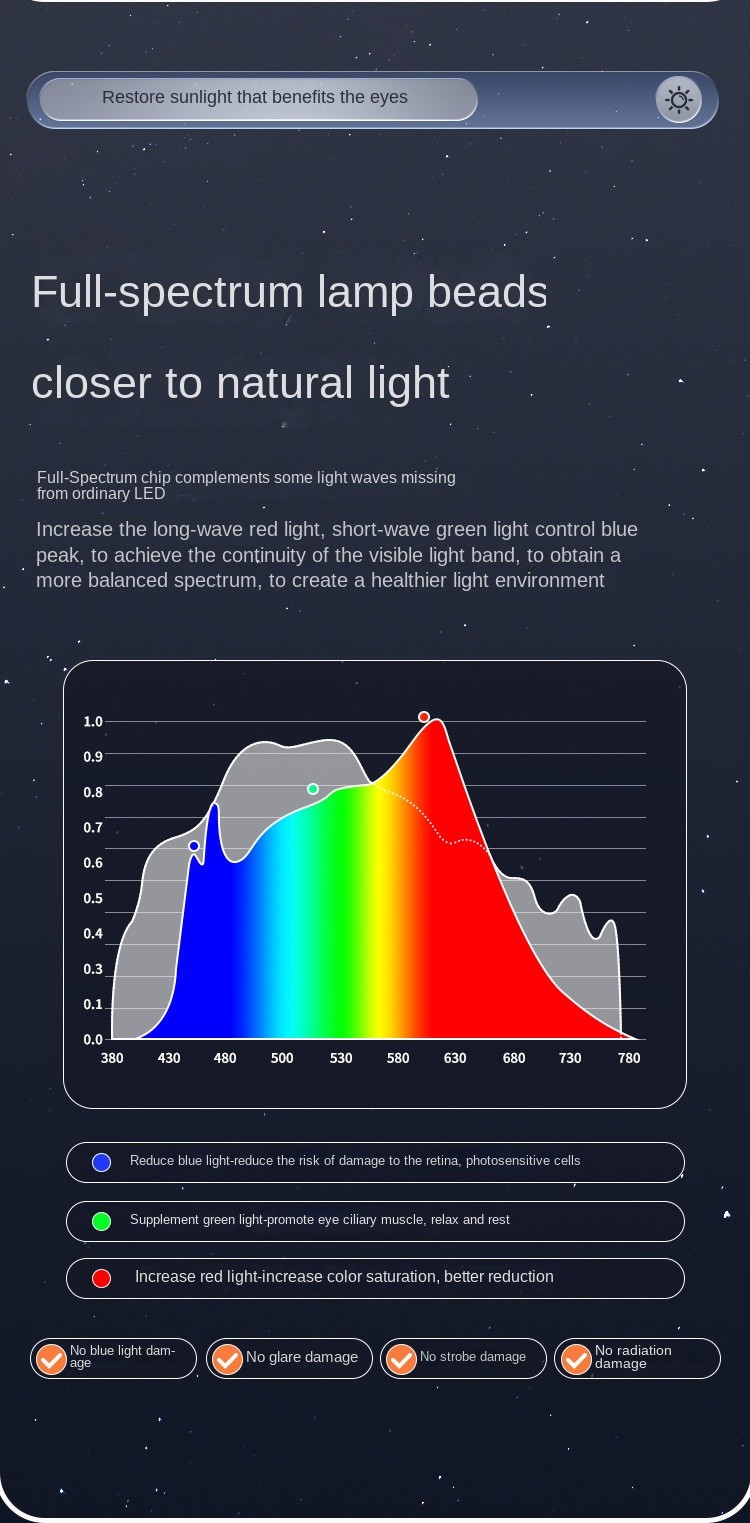 Restore sunlight that benefits the eyes

Full-spectrum lamp beads

closer to natural light

Full-Spectrum chip complements some light waves missing from ordinary LED

Increase the long-wave red light, short-wave green light control blue peak, to achieve the continuity of the visible light band, to obtain a more balanced spectrum, to create a healthier light environment

1.0
0.9
0.8
0.7
0.6
0.5
0.4
0.3
0.1
0.0

380 430 480 500 530 580 630 680 730 780

Reduce blue light-reduce the risk of damage to the retina, photosensitive cells

Supplement green light-promote eye ciliary muscle, relax and rest

Increase red light-increase color saturation, better reduction

No blue light damage

No glare damage

No strobe damage

No radiation damage